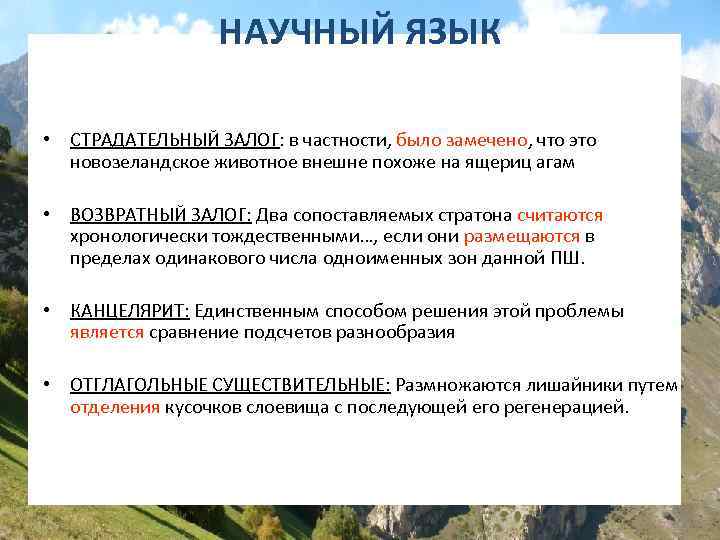 НАУЧНЫЙ ЯЗЫК

• СТРАДАТЕЛЬНЫЙ ЗАЛОГ: в частности, было замечено, что это новозеландское животное внешне похоже на ящериц агам

• ВОЗВРАТНЫЙ ЗАЛОГ: Два сопоставляемых стратона считаются хронологически тождественными…, если они размещаются в пределах одинакового числа одноименных зон данной ПШ.

• КАНЦЕЛЯРИТ: Единственным способом решения этой проблемы является сравнение подсчетов разнообразия

• ОТГЛАГОЛЬНЫЕ СУЩЕСТВИТЕЛЬНЫЕ: Размножаются лишайники путем отделения кусочков слоевища с последующей его регенерацией.